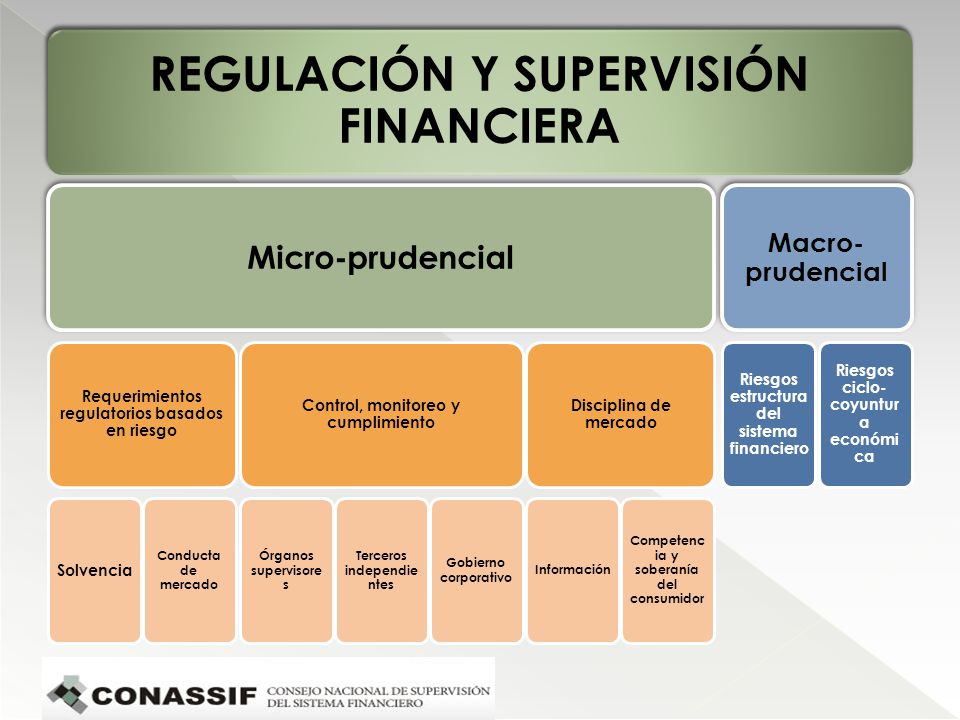 REGULACIÓN Y SUPERVISIÓN FINANCIERA

Micro-prudencial

Macro-prudencial

Requerimientos regulatorios basados en riesgo

Control, monitoreo y cumplimiento

Disciplina de mercado

Riesgos estructura del sistema financiero

Riesgos ciclo-coyuntura económica

Solvencia

Conducta de mercado

Órganos supervisores

Terceros independientes

Gobierno corporativo

Información

Competencia y soberanía del consumidor

CONASSIF CONSEJO NACIONAL DE SUPERVISIÓN DEL SISTEMA FINANCIERO